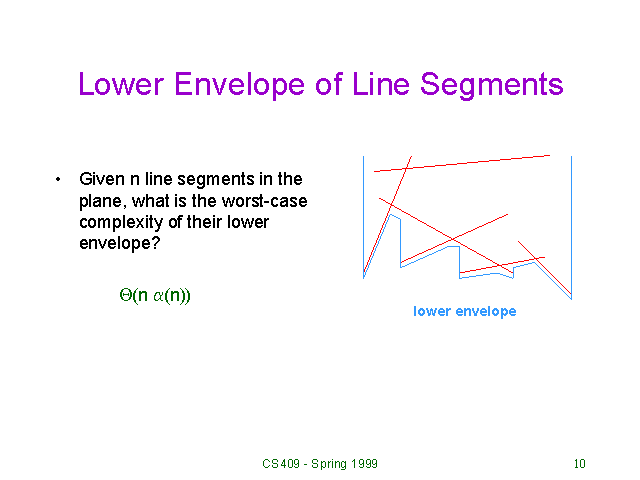 Lower Envelope of Line Segments

• Given n line segments in the plane, what is the worst-case complexity of their lower envelope?

$\Theta(n\ \alpha(n))$

lower envelope

CS409 - Spring 1999

10